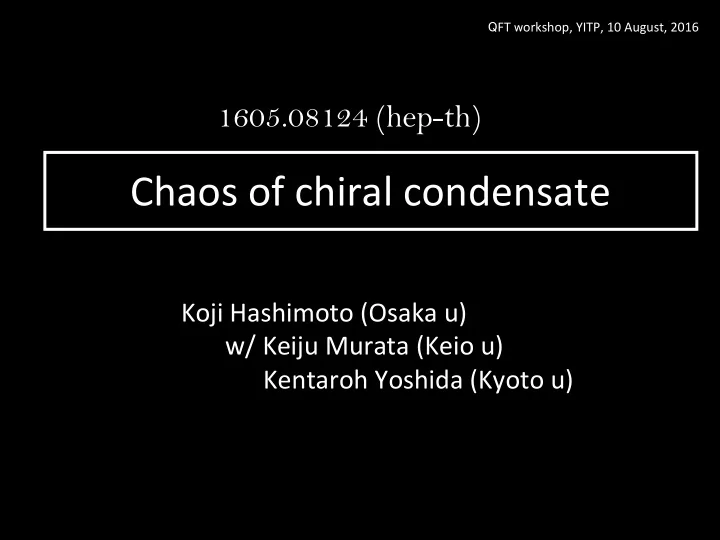 QFT workshop, YITP, 10 August, 2016

1605.08124 (hep-th)

Chaos of chiral condensate

Koji Hashimoto (Osaka u)
w/ Keiju Murata (Keio u)
Kentaroh Yoshida (Kyoto u)